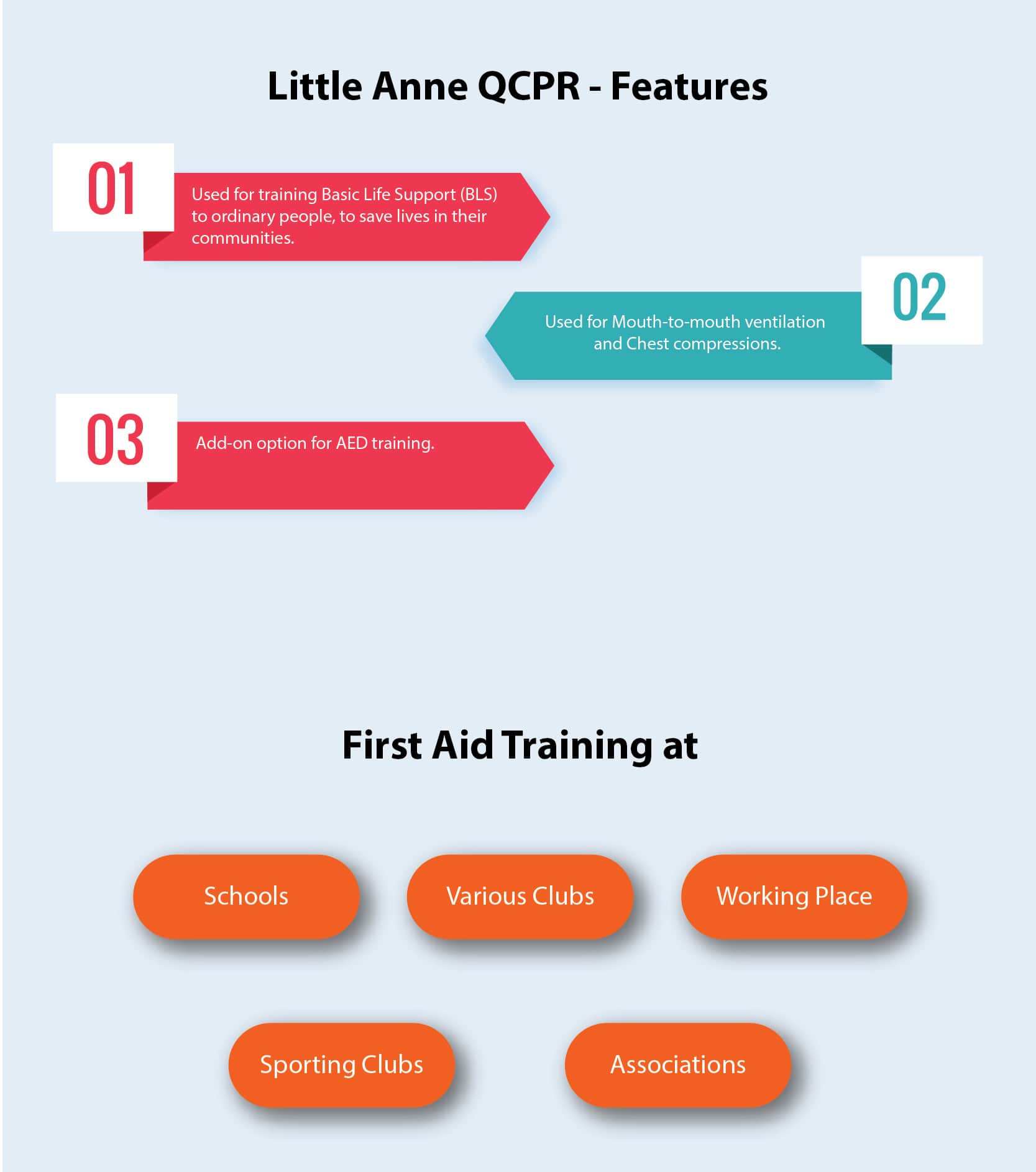 Little Anne QCPR - Features

01

Used for training Basic Life Support (BLS) to ordinary people, to save lives in their communities.

02

Used for Mouth-to-mouth ventilation and Chest compressions.

03

Add-on option for AED training.

First Aid Training at

Schools

Various Clubs

Working Place

Sporting Clubs

Associations